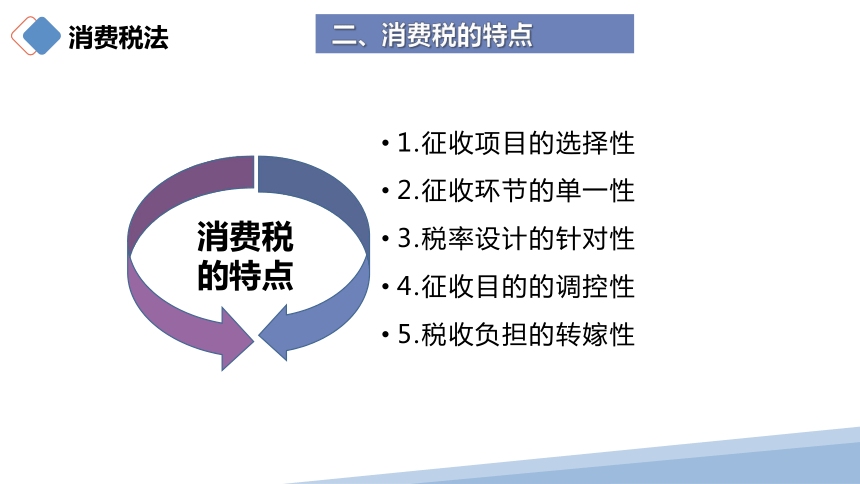 消费税法

二、消费税的特点

消费税的特点

• 1.征收项目的选择性
• 2.征收环节的单一性
• 3.税率设计的针对性
• 4.征收目的的调控性
• 5.税收负担的转嫁性